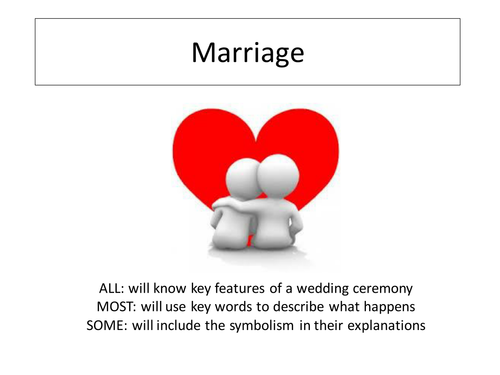 Marriage

ALL: will know key features of a wedding ceremony
MOST: will use key words to describe what happens
SOME: will include the symbolism in their explanations